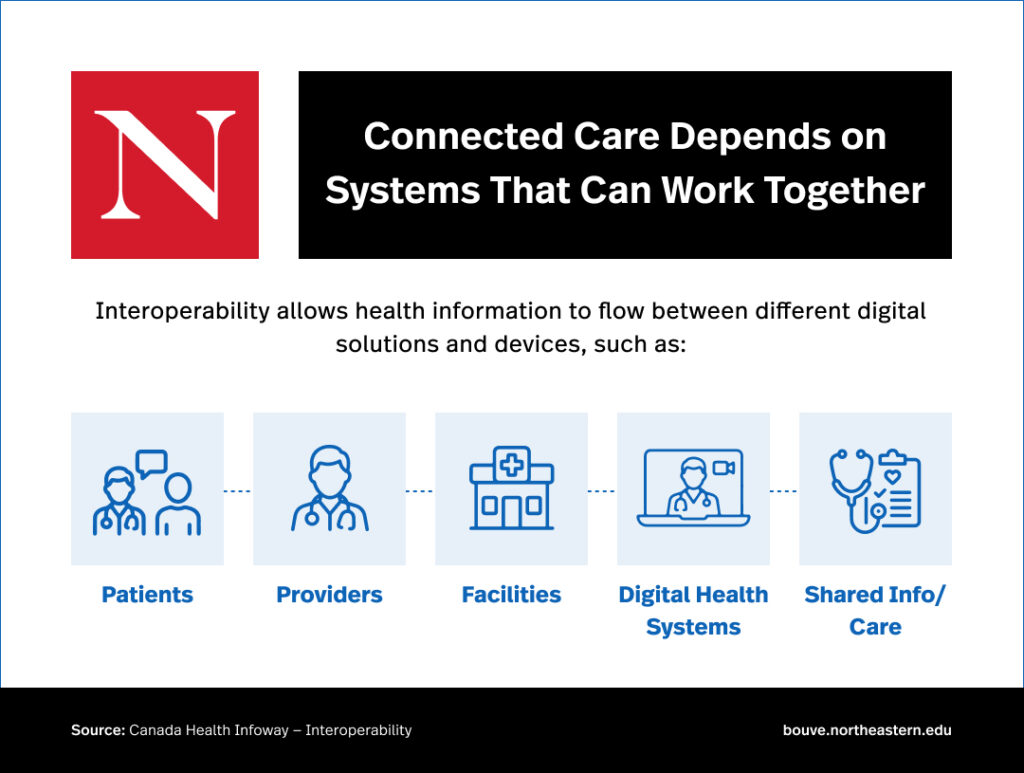 N

Connected Care Depends on Systems That Can Work Together

Interoperability allows health information to flow between different digital solutions and devices, such as:

Patients

Providers

Facilities

Digital Health Systems

Shared Info/ Care

Source: Canada Health Infoway – Interoperability

bouve.northeastern.edu